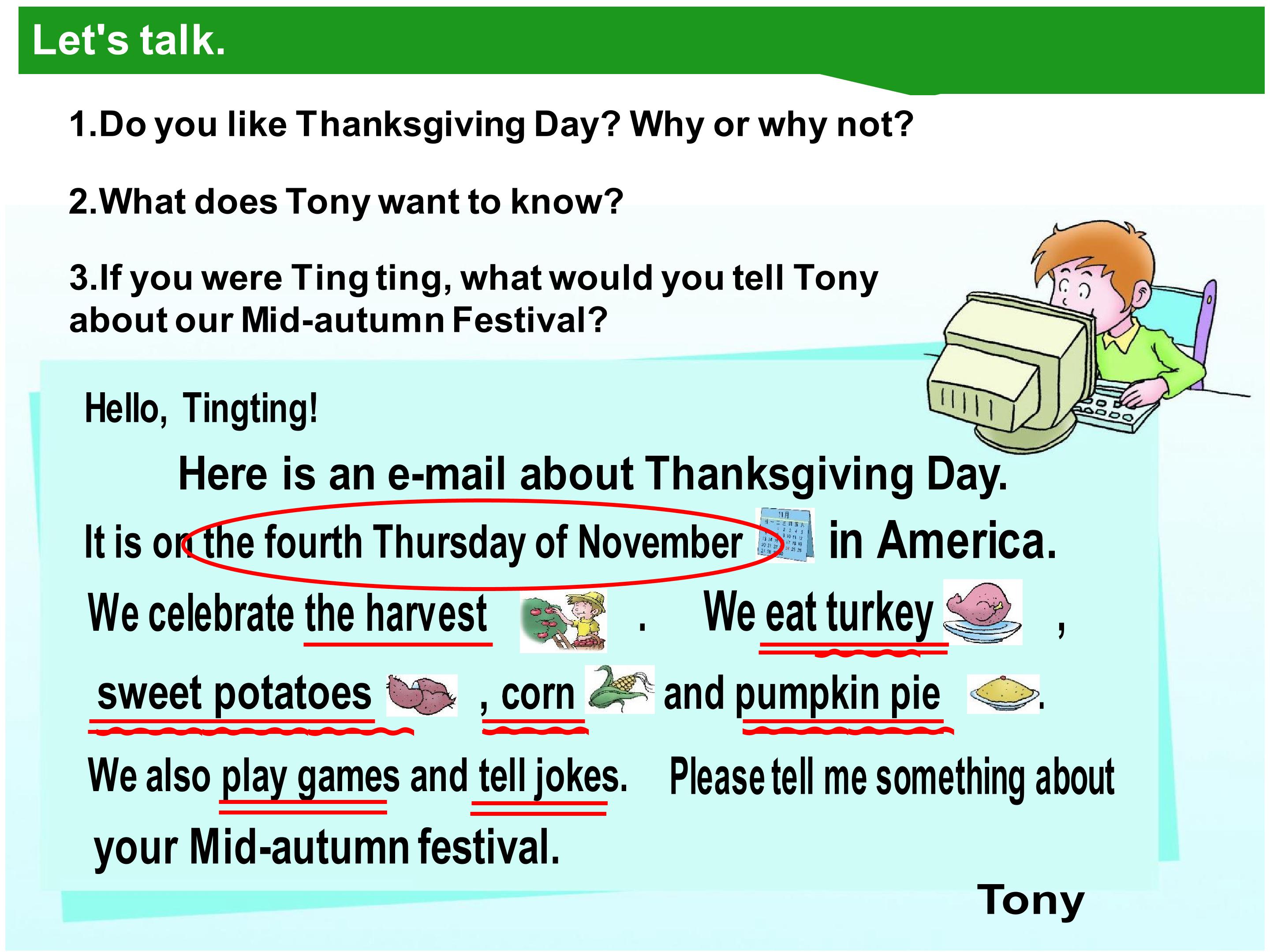 Let's talk.

1.Do you like Thanksgiving Day? Why or why not?

2.What does Tony want to know?

3.If you were Ting ting, what would you tell Tony about our Mid-autumn Festival?

Hello, Tingting!

Here is an e-mail about Thanksgiving Day.

It is on the fourth Thursday of November in America.

We celebrate the harvest . We eat turkey , sweet potatoes , corn and pumpkin pie .

We also play games and tell jokes. Please tell me something about your Mid-autumn festival.

Tony